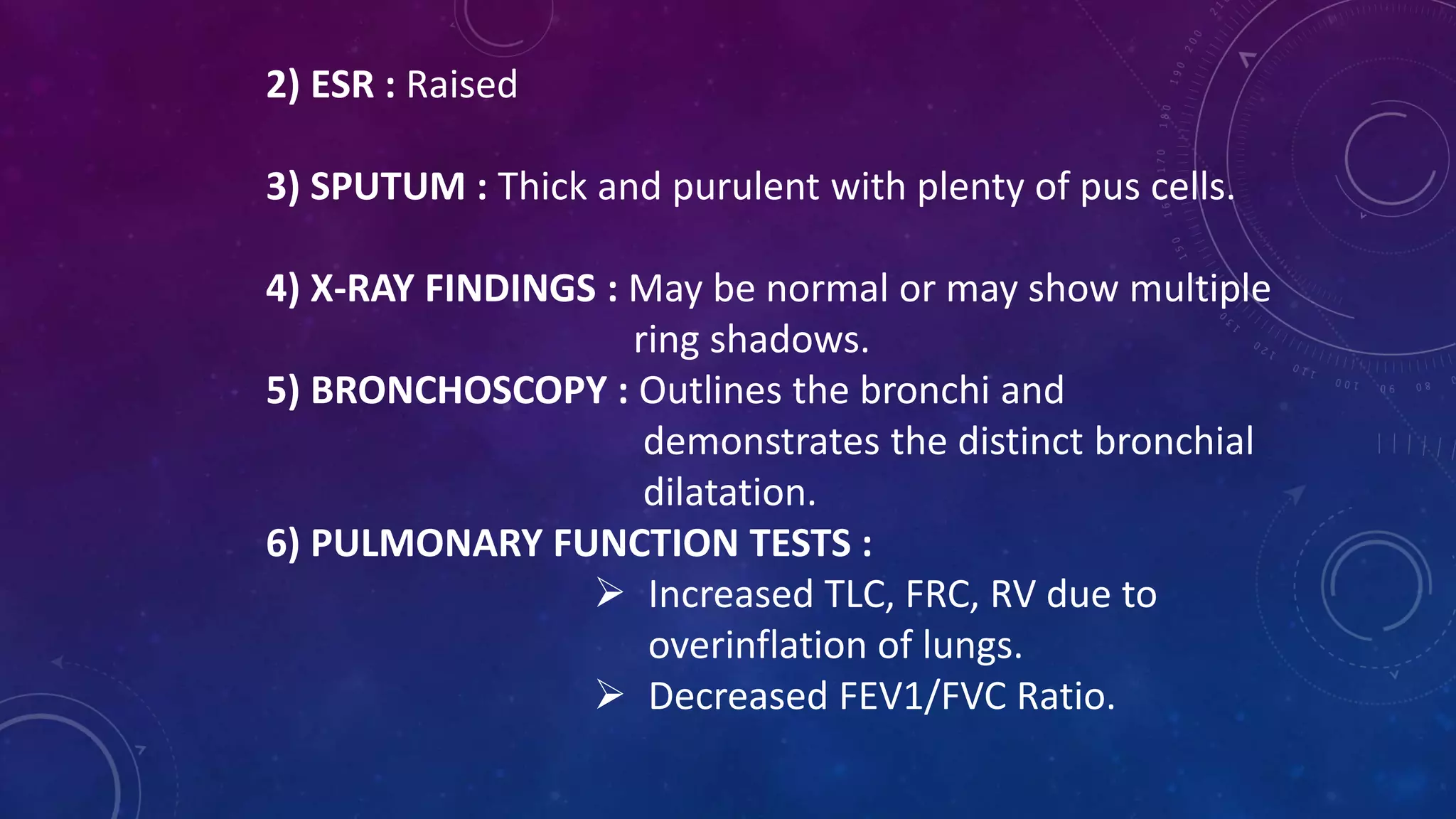 2) ESR : Raised

3) SPUTUM : Thick and purulent with plenty of pus cells.

4) X-RAY FINDINGS : May be normal or may show multiple ring shadows.

5) BRONCHOSCOPY : Outlines the bronchi and demonstrates the distinct bronchial dilatation.

6) PULMONARY FUNCTION TESTS :

➢ Increased TLC, FRC, RV due to overinflation of lungs.

➢ Decreased FEV1/FVC Ratio.